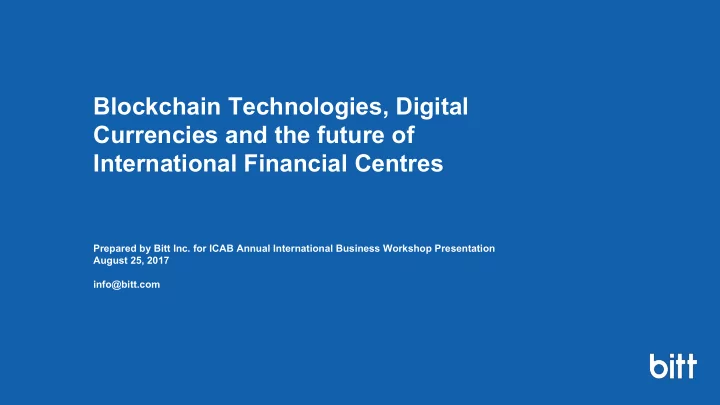 Blockchain Technologies, Digital Currencies and the future of International Financial Centres

Prepared by Bitt Inc. for ICAB Annual International Business Workshop Presentation
August 25, 2017

info@bitt.com

bitt